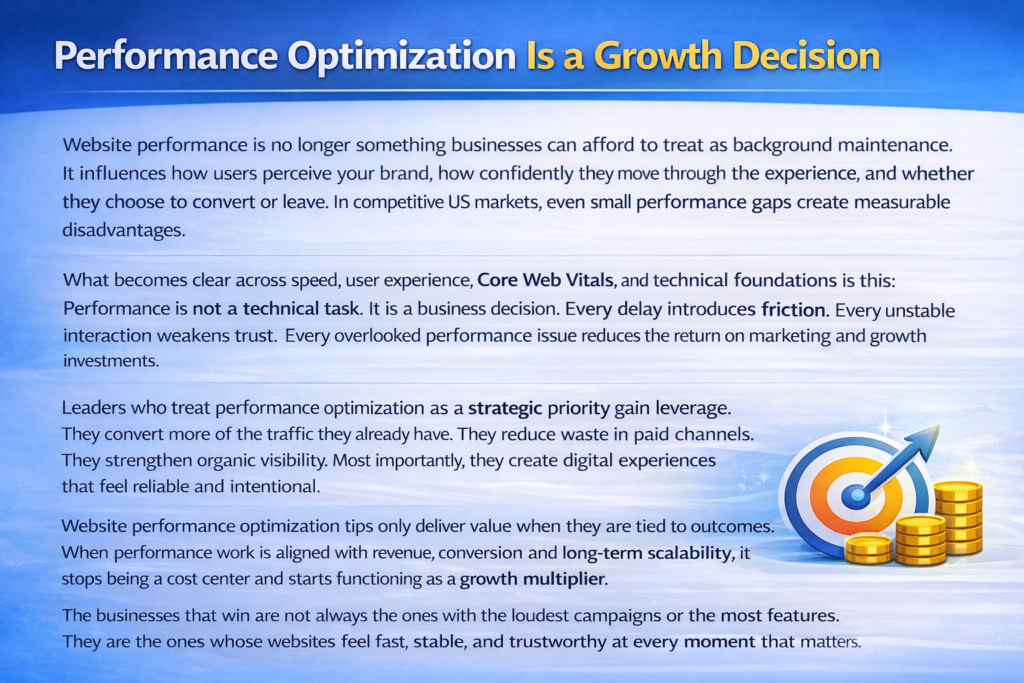 Performance Optimization Is a Growth Decision

Website performance is no longer something businesses can afford to treat as background maintenance. It influences how users perceive your brand, how confidently they move through the experience, and whether they choose to convert or leave. In competitive US markets, even small performance gaps create measurable disadvantages.

What becomes clear across speed, user experience, Core Web Vitals, and technical foundations is this: Performance is not a technical task. It is a business decision. Every delay introduces friction. Every unstable interaction weakens trust. Every overlooked performance issue reduces the return on marketing and growth investments.

Leaders who treat performance optimization as a strategic priority gain leverage. They convert more of the traffic they already have. They reduce waste in paid channels. They strengthen organic visibility. Most importantly, they create digital experiences that feel reliable and intentional.

Website performance optimization tips only deliver value when they are tied to outcomes. When performance work is aligned with revenue, conversion and long-term scalability, it stops being a cost center and starts functioning as a growth multiplier.

The businesses that win are not always the ones with the loudest campaigns or the most features. They are the ones whose websites feel fast, stable, and trustworthy at every moment that matters.